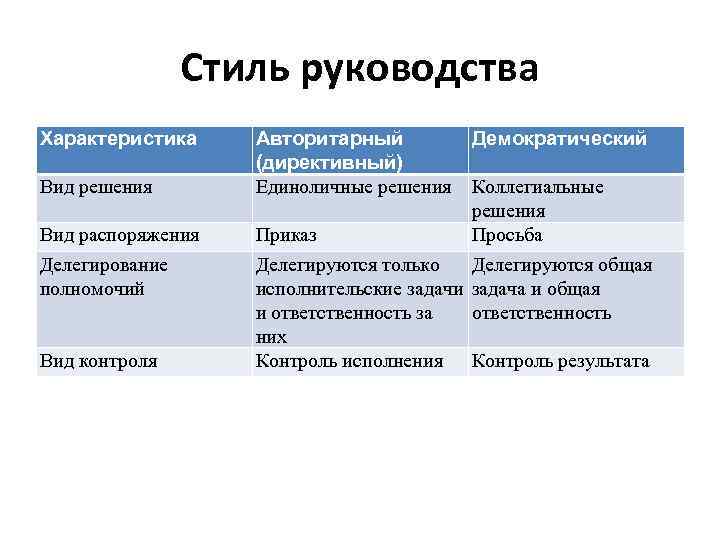 Стиль руководства

| Характеристика | Авторитарный (директивный) | Демократический |
|---|---|---|
| Вид решения | Единоличные решения | Коллегиальные решения |
| Вид распоряжения | Приказ | Просьба |
| Делегирование полномочий | Делегируются только исполнительские задачи и ответственность за них | Делегируются общая задача и общая ответственность |
| Вид контроля | Контроль исполнения | Контроль результата |